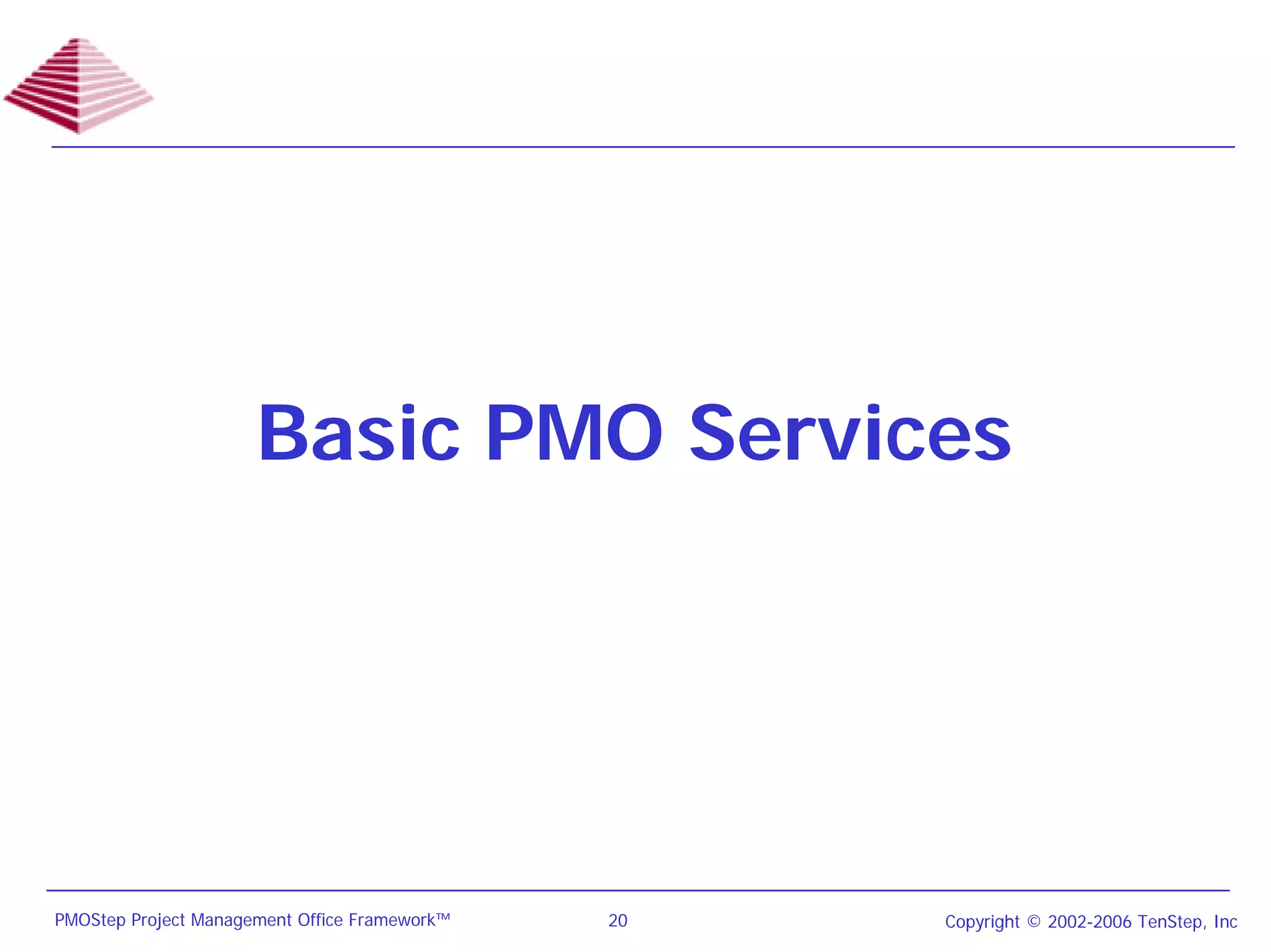 Basic PMO Services

PMOStep Project Management Office Framework™

20

Copyright © 2002-2006 TenStep, Inc